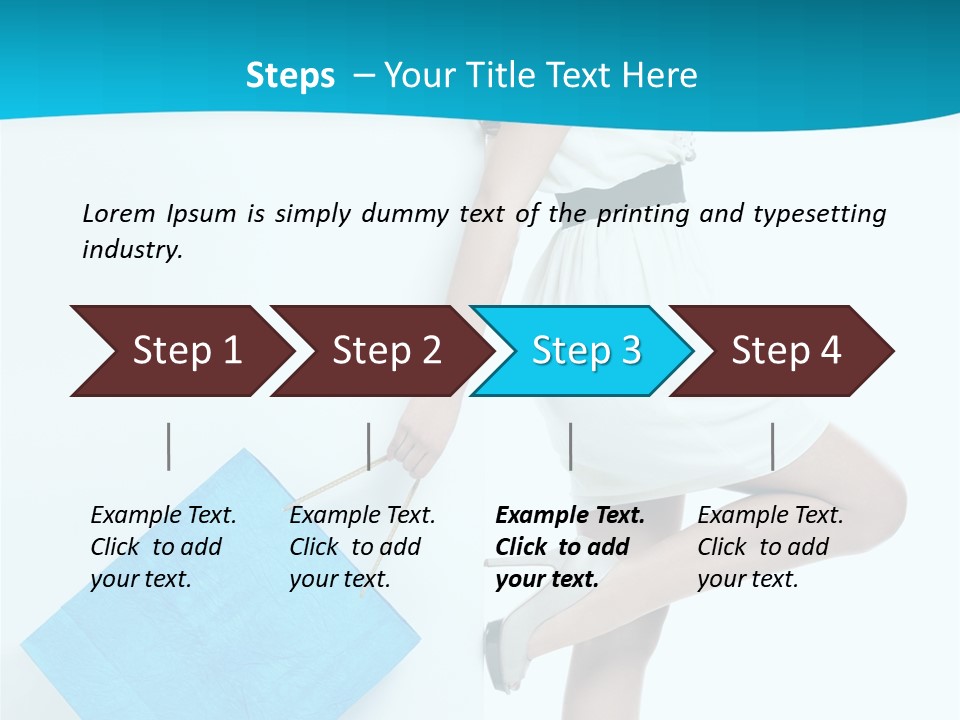 Steps – Your Title Text Here

Lorem Ipsum is simply dummy text of the printing and typesetting industry.

Step 1

Step 2

Step 3

Step 4

Example Text. Click to add your text.

Example Text. Click to add your text.

Example Text. Click to add your text.

Example Text. Click to add your text.